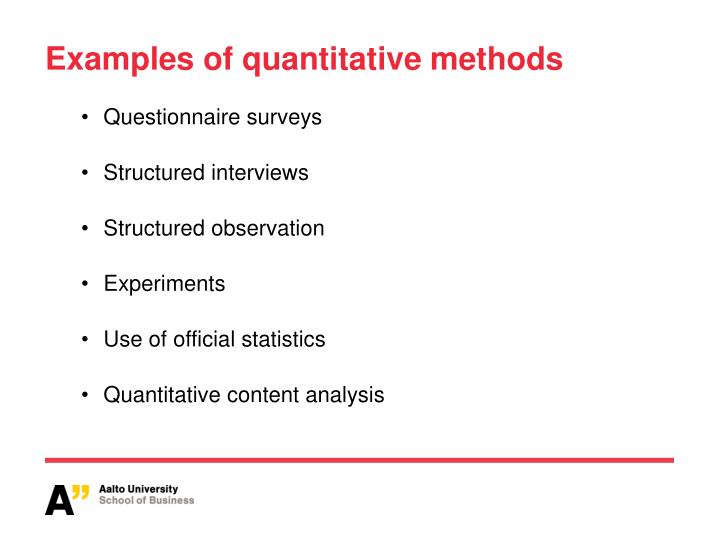 Examples of quantitative methods

• Questionnaire surveys

• Structured interviews

• Structured observation

• Experiments

• Use of official statistics

• Quantitative content analysis

A"
Aalto University
School of Business